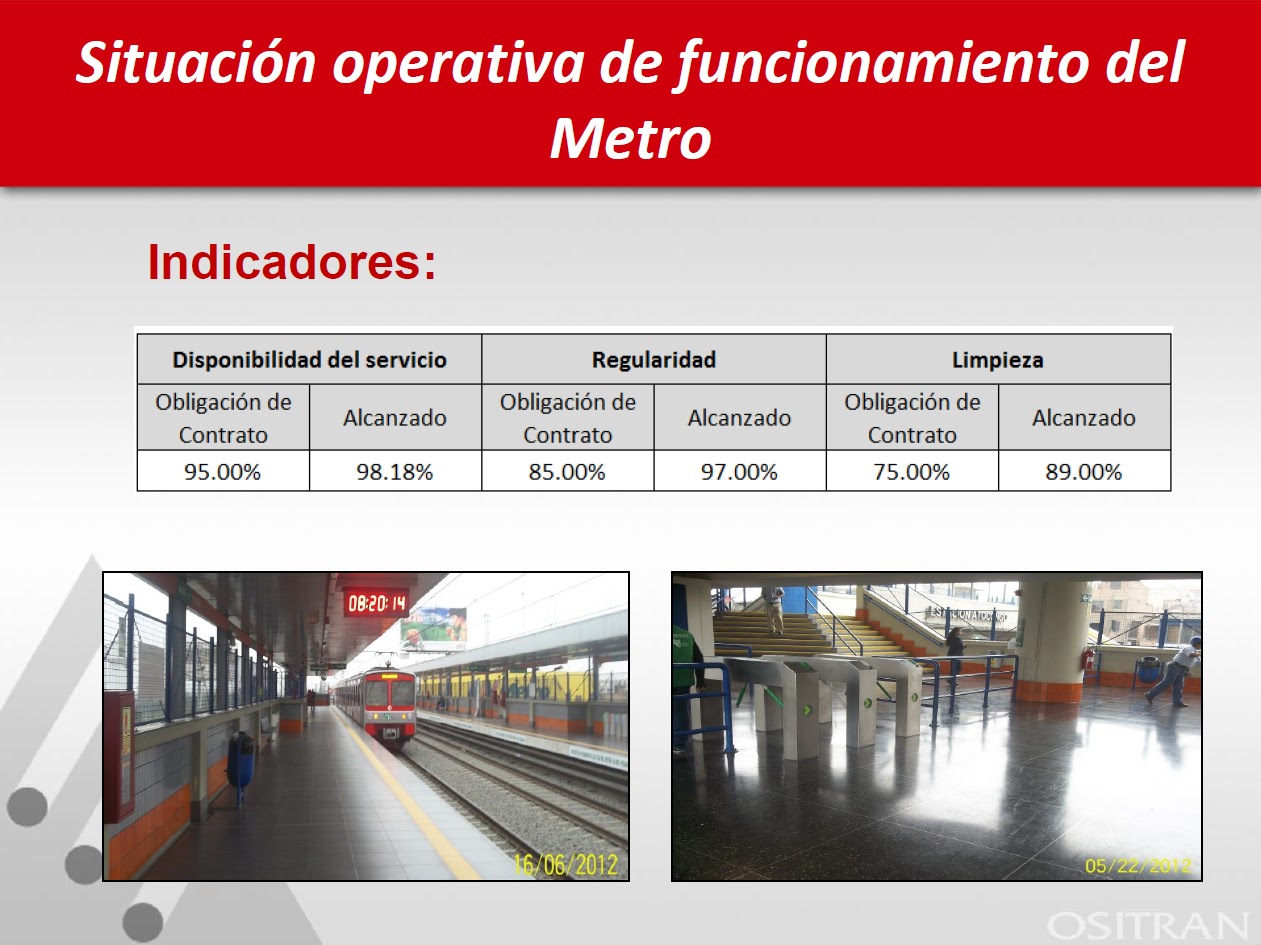 Situación operativa de funcionamiento del Metro

Indicadores:

| Disponibilidad del servicio | | Regularidad | | Limpieza | |
|---|---|---|---|---|---|
| Obligación de Contrato | Alcanzado | Obligación de Contrato | Alcanzado | Obligación de Contrato | Alcanzado |
| 95.00% | 98.18% | 85.00% | 97.00% | 75.00% | 89.00% |

08:20:14

16/06/2012

05/22/2012

OSITRAN